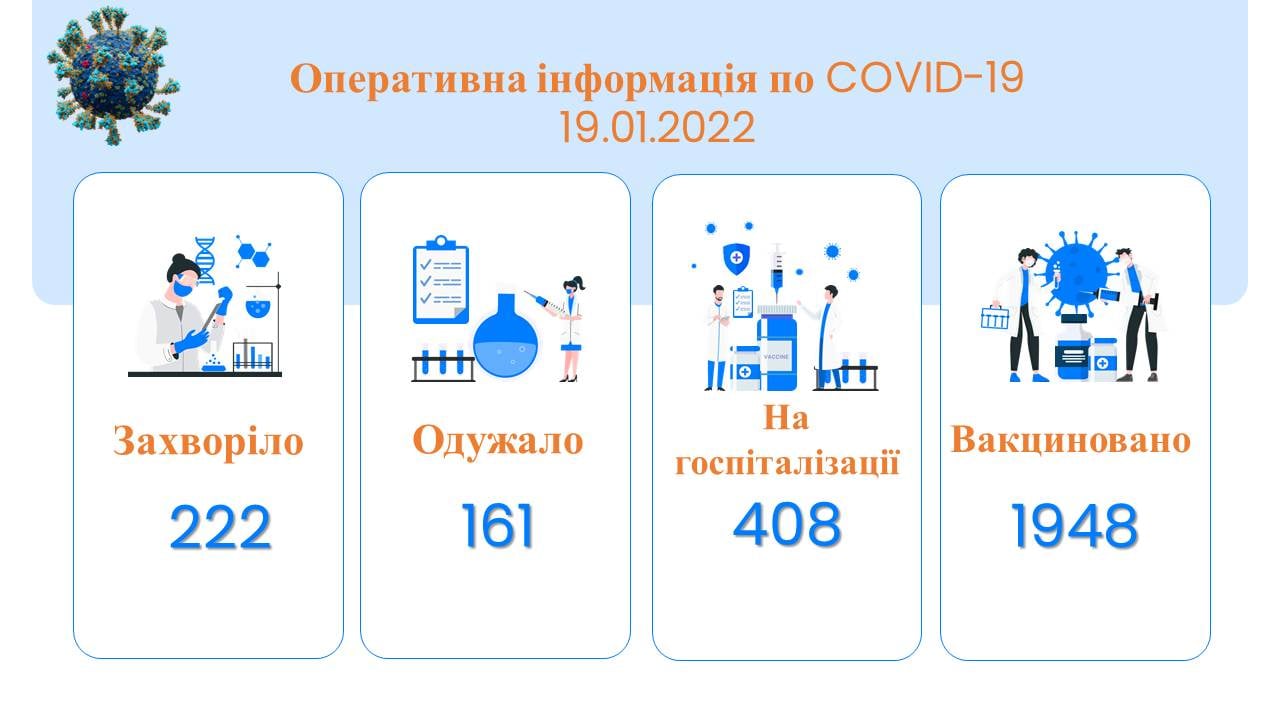 Оперативна інформація по COVID-19
19.01.2022

Захворіло

222

Одужало

161

VACCINE

На госпіталізації

408

Вакциновано

1948